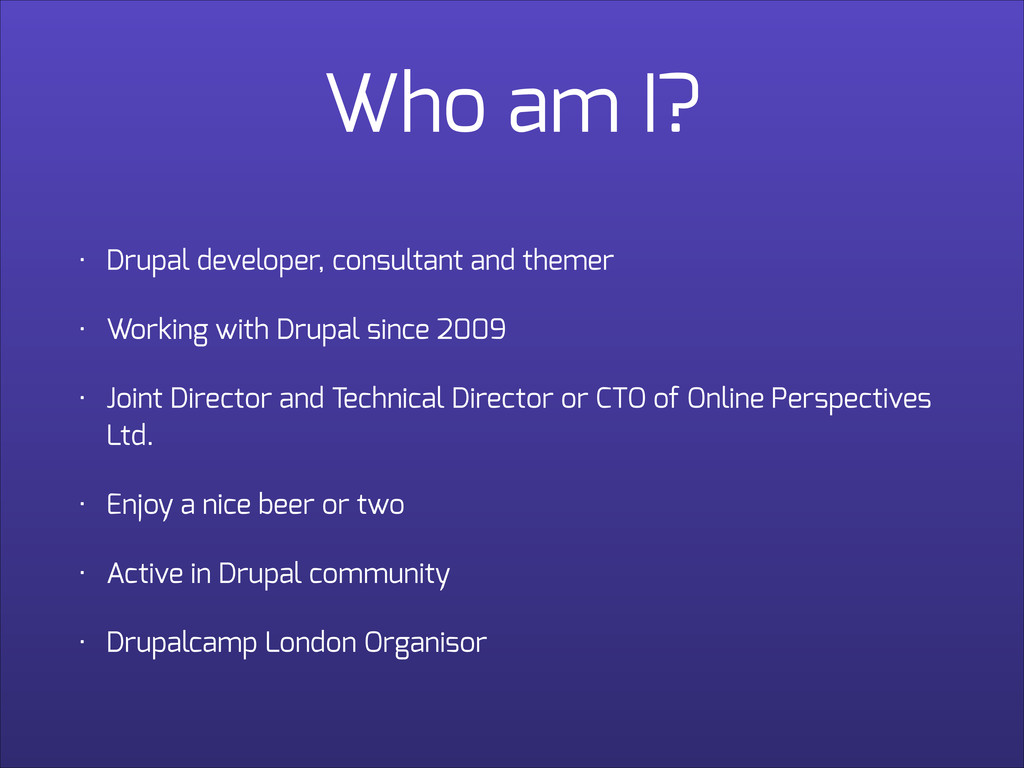 Who am I?

• Drupal developer, consultant and themer

• Working with Drupal since 2009

• Joint Director and Technical Director or CTO of Online Perspectives Ltd.

• Enjoy a nice beer or two

• Active in Drupal community

• Drupalcamp London Organisor